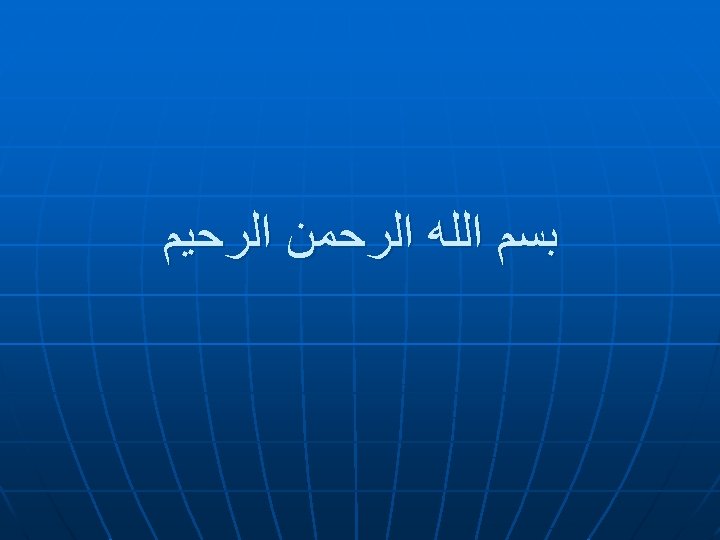 بسم الله الرحمن الرحيم